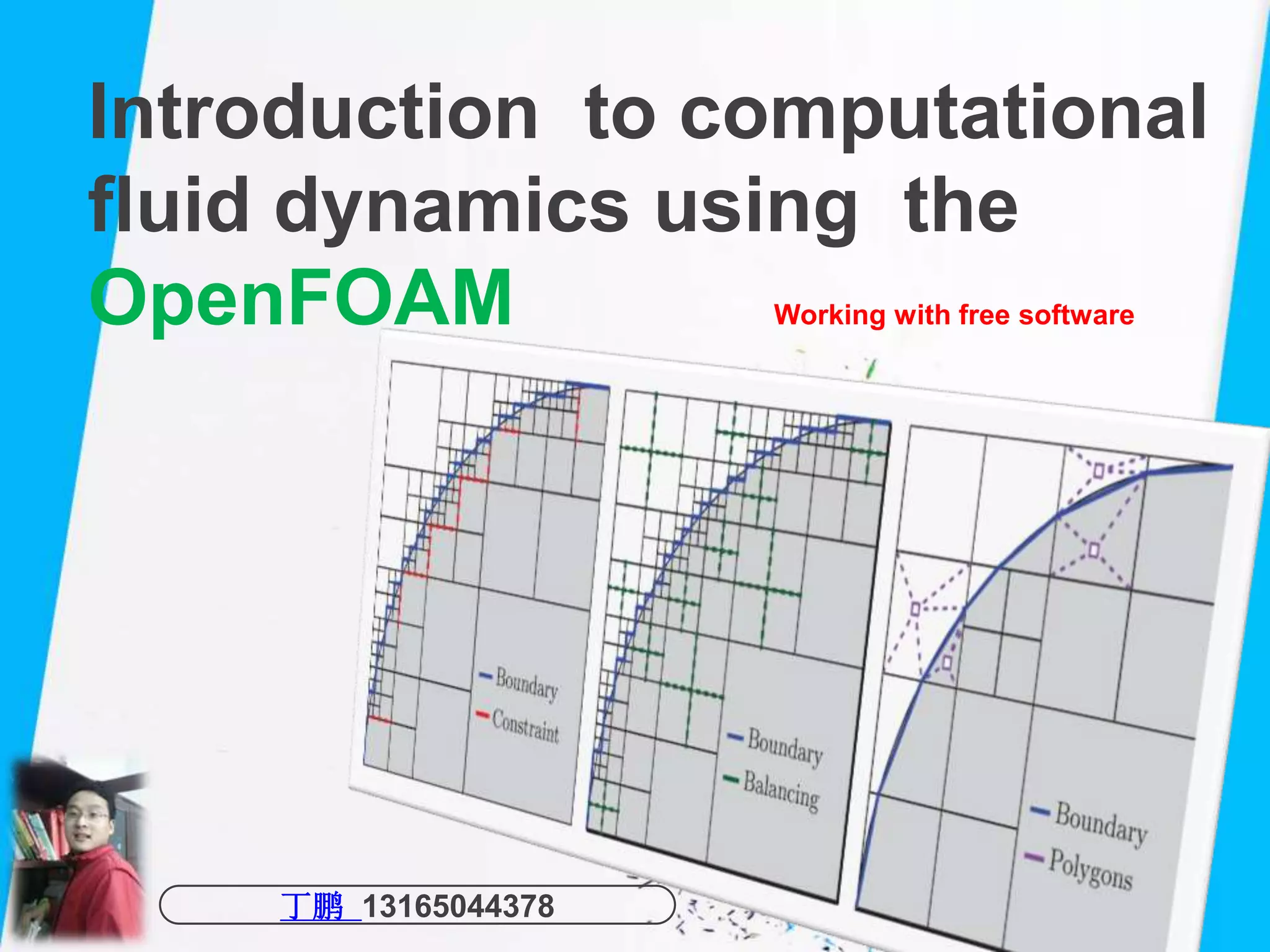 Introduction to computational fluid dynamics using the OpenFOAM

Working with free software

Boundary
Constraint

Boundary
Balancing

Boundary
Polygons

丁鹏 13165044378